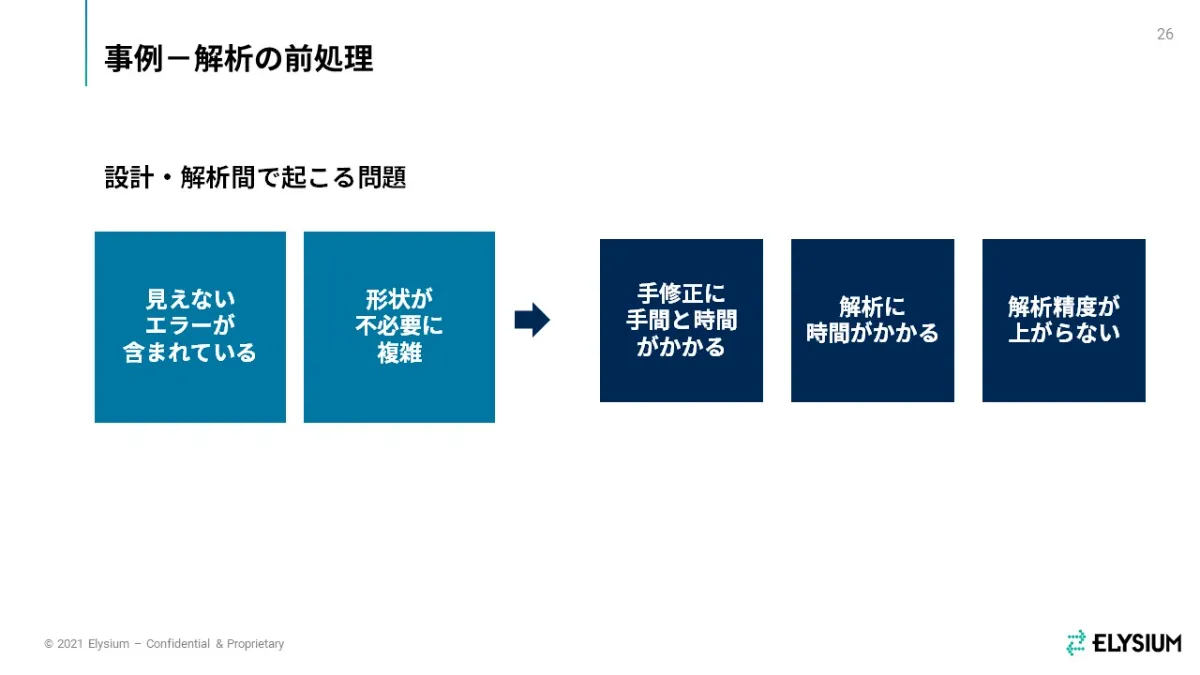 事例－解析の前処理

26

設計・解析間で起こる問題

見えない
エラーが
含まれている

形状が
不必要に
複雑

手修正に
手間と時間
がかかる

解析に
時間がかかる

解析精度が
上がらない

© 2021 Elysium – Confidential & Proprietary

ELYSIUM